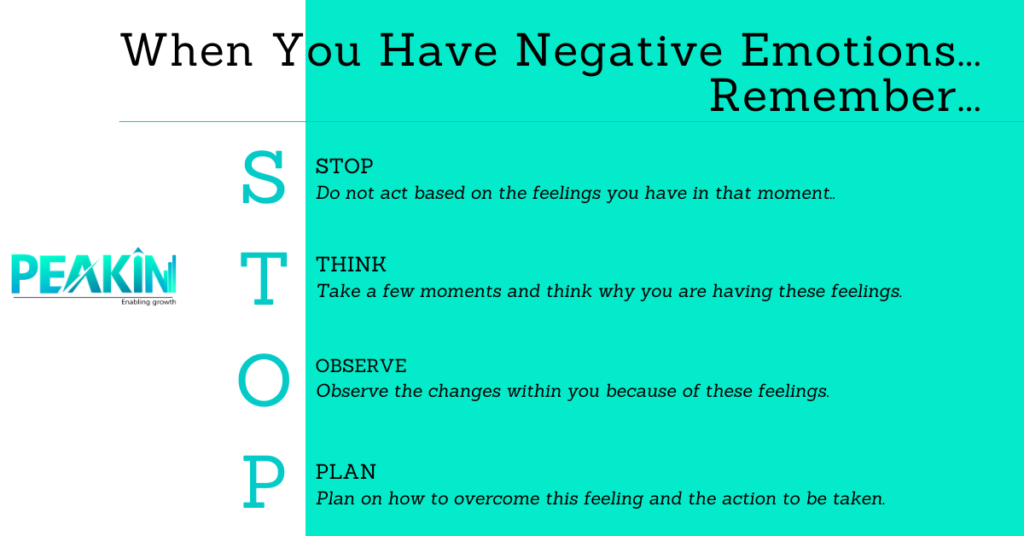 When You Have Negative Emotions...
Remember...

PEAKIN
Enabling growth

S
STOP
Do not act based on the feelings you have in that moment..

T
THINK
Take a few moments and think why you are having these feelings.

O
OBSERVE
Observe the changes within you because of these feelings.

P
PLAN
Plan on how to overcome this feeling and the action to be taken.